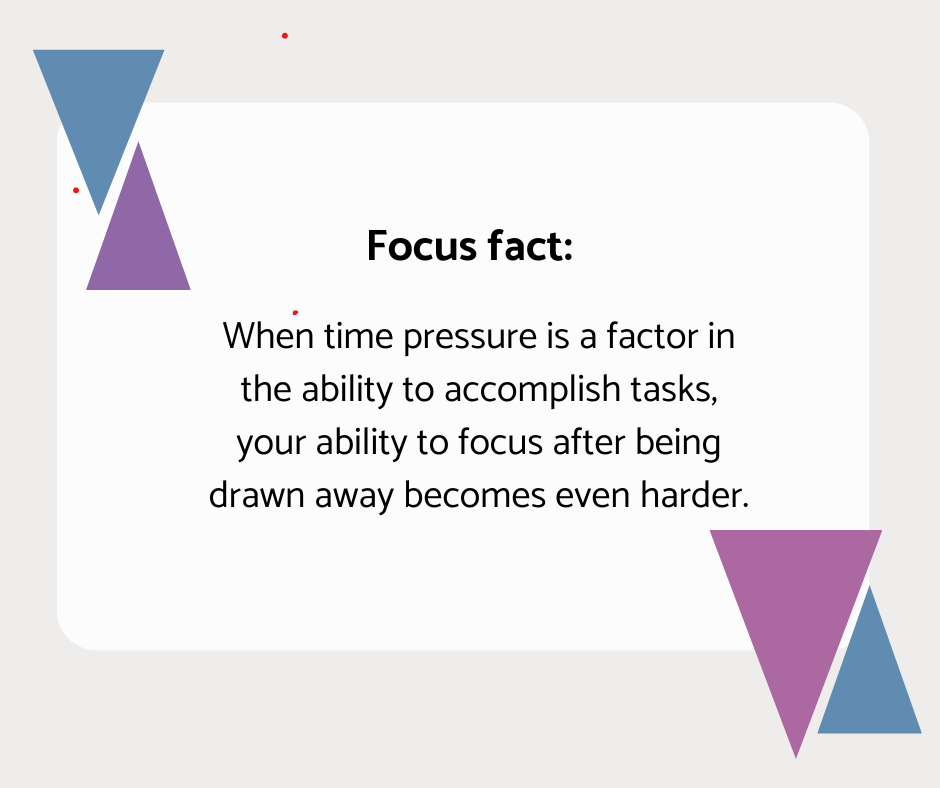 Focus fact:

When time pressure is a factor in the ability to accomplish tasks, your ability to focus after being drawn away becomes even harder.